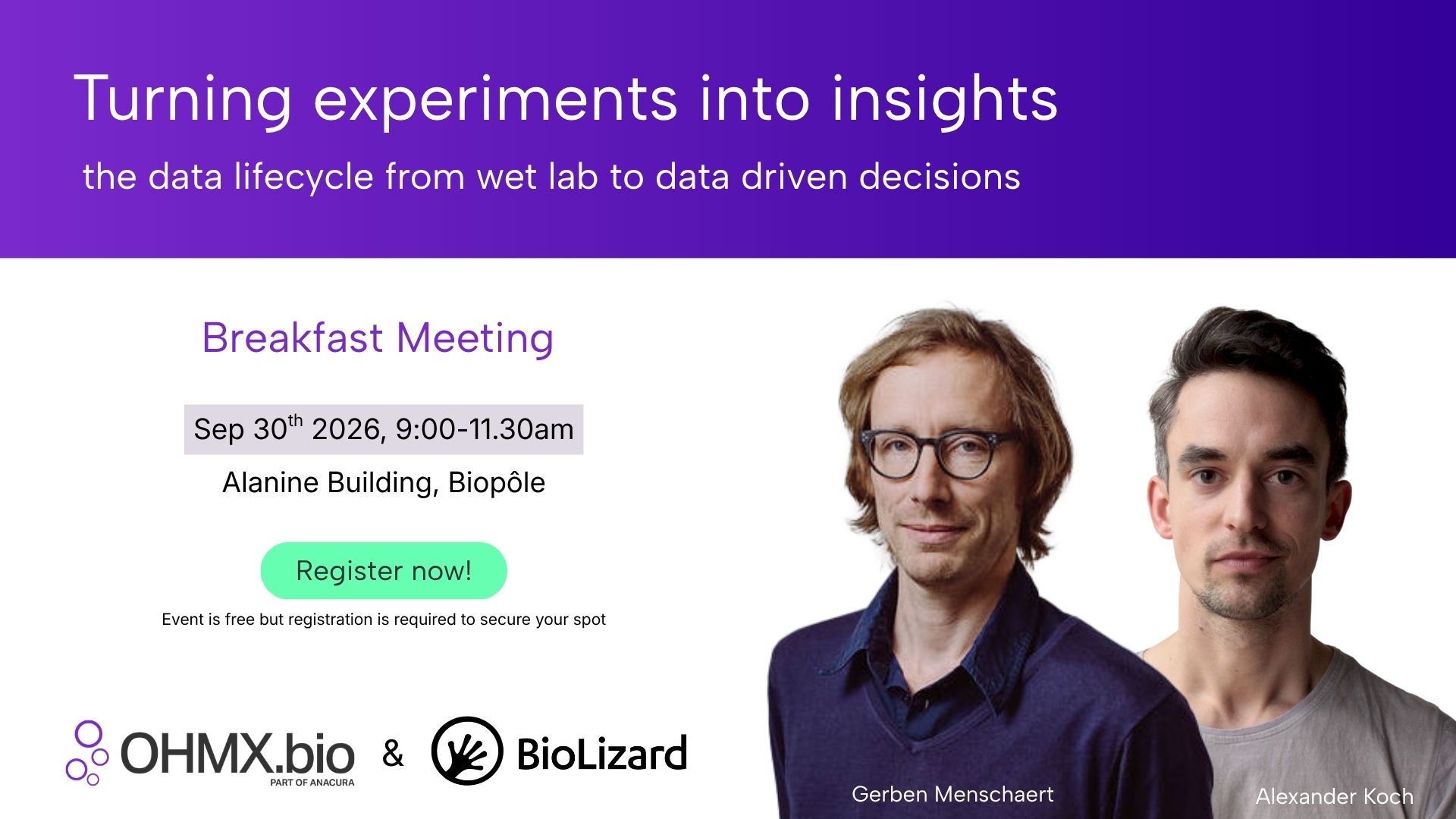 Turning experiments into insights

the data lifecycle from wet lab to data driven decisions

Breakfast Meeting

Sep 30$^{th}$ 2026, 9:00-11.30am

Alanine Building, Biopôle

Register now!

Event is free but registration is required to secure your spot

OHMX.bio PART OF ANACURA & BioLizard

Gerben Menschaert

Alexander Koch